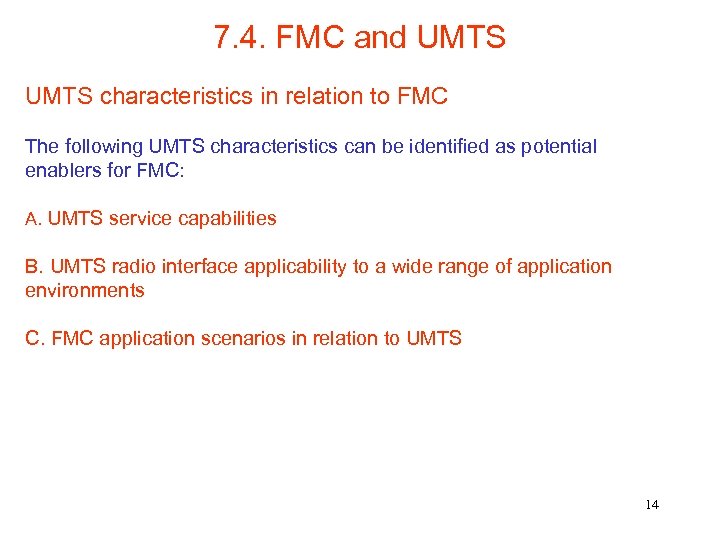 7.4. FMC and UMTS

UMTS characteristics in relation to FMC

The following UMTS characteristics can be identified as potential enablers for FMC:

A. UMTS service capabilities

B. UMTS radio interface applicability to a wide range of application environments

C. FMC application scenarios in relation to UMTS

14